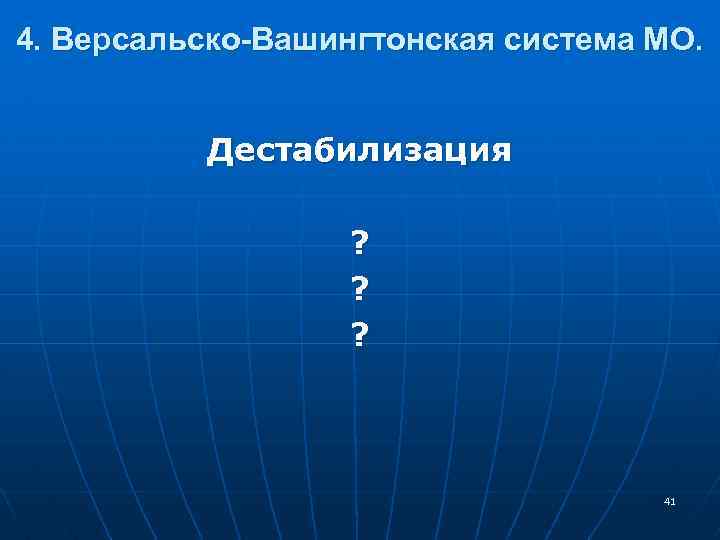 4. Версальско-Вашингтонская система МО.

Дестабилизация

?

?

?

41